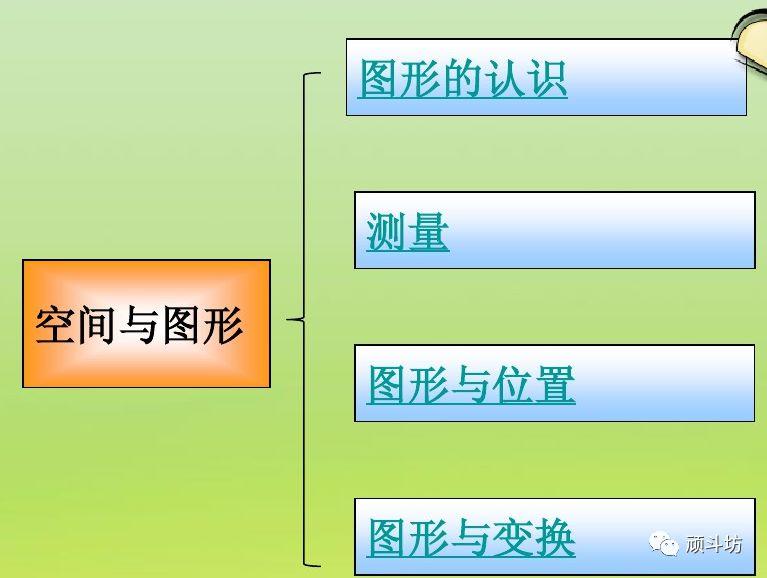 空间与图形

图形的认识

测量

图形与位置

图形与变换

顽斗坊